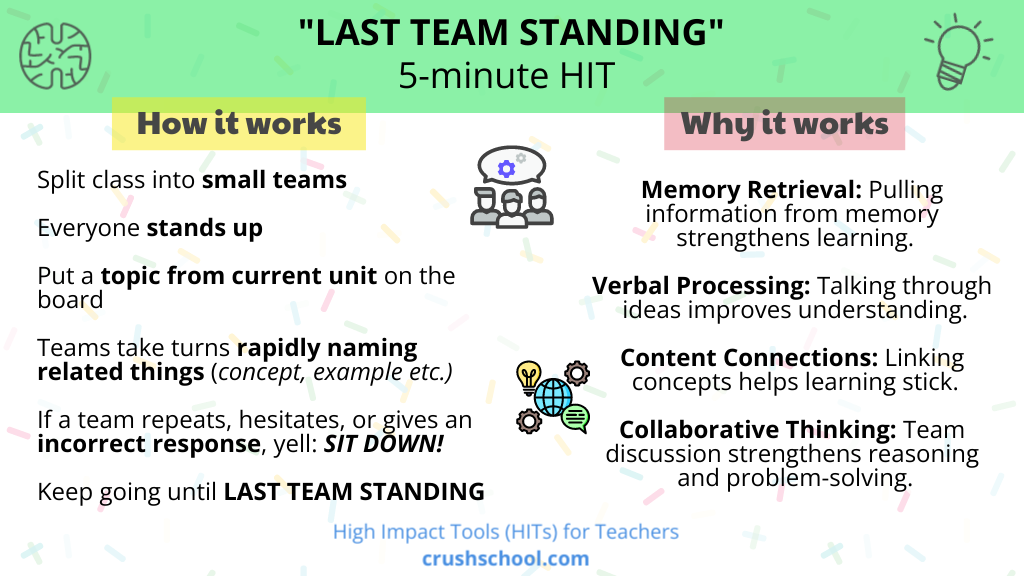 "LAST TEAM STANDING"
5-minute HIT

How it works

Split class into small teams

Everyone stands up

Put a topic from current unit on the board

Teams take turns rapidly naming related things (concept, example etc.)

If a team repeats, hesitates, or gives an incorrect response, yell: SIT DOWN!

Keep going until LAST TEAM STANDING

Why it works

Memory Retrieval: Pulling information from memory strengthens learning.

Verbal Processing: Talking through ideas improves understanding.

Content Connections: Linking concepts helps learning stick.

Collaborative Thinking: Team discussion strengthens reasoning and problem-solving.

High Impact Tools (HITs) for Teachers
crushschool.com